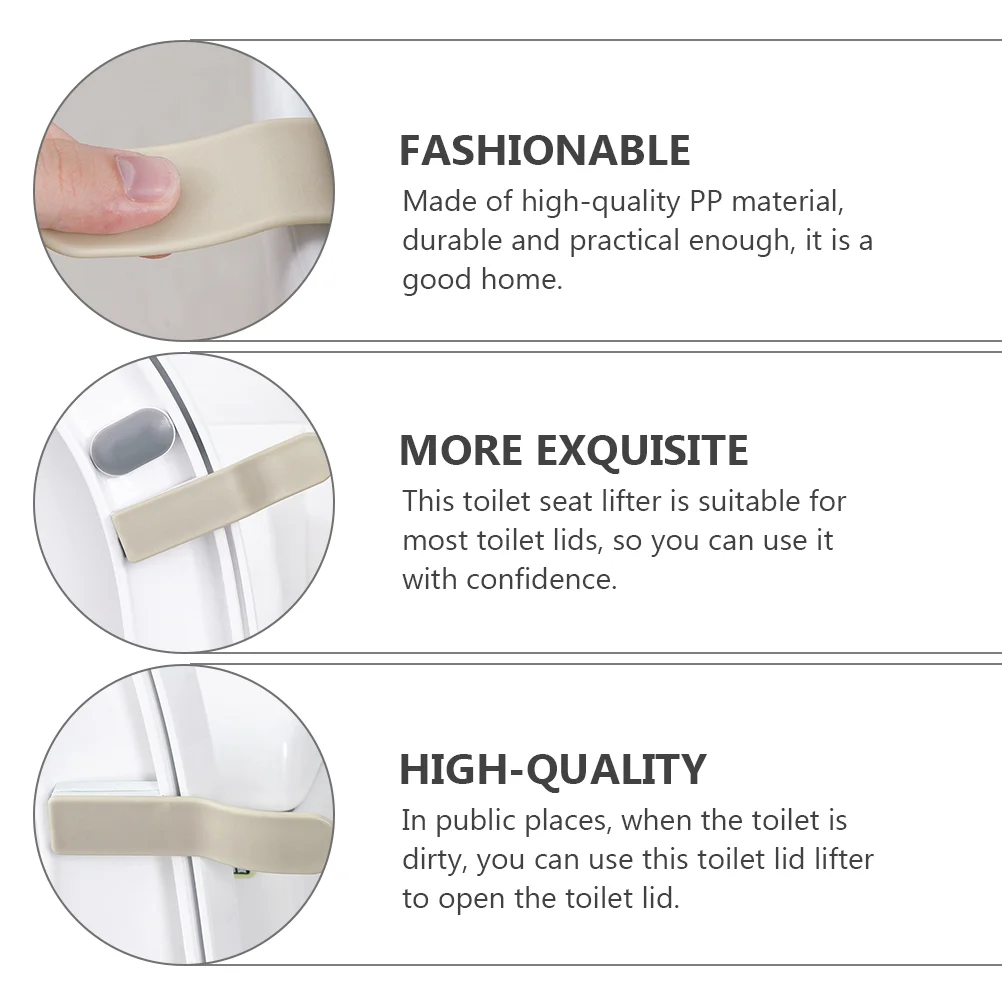 FASHIONABLE
Made of high-quality PP material, durable and practical enough, it is a good home.

MORE EXQUISITE
This toilet seat lifter is suitable for most toilet lids, so you can use it with confidence.

HIGH-QUALITY
In public places, when the toilet is dirty, you can use this toilet lid lifter to open the toilet lid.